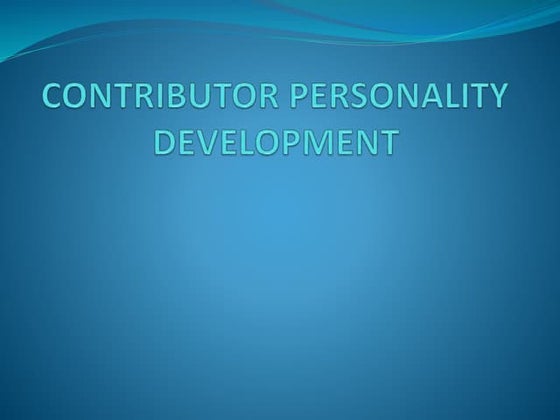 CONTRIBUTOR PERSONALITY DEVELOPMENT